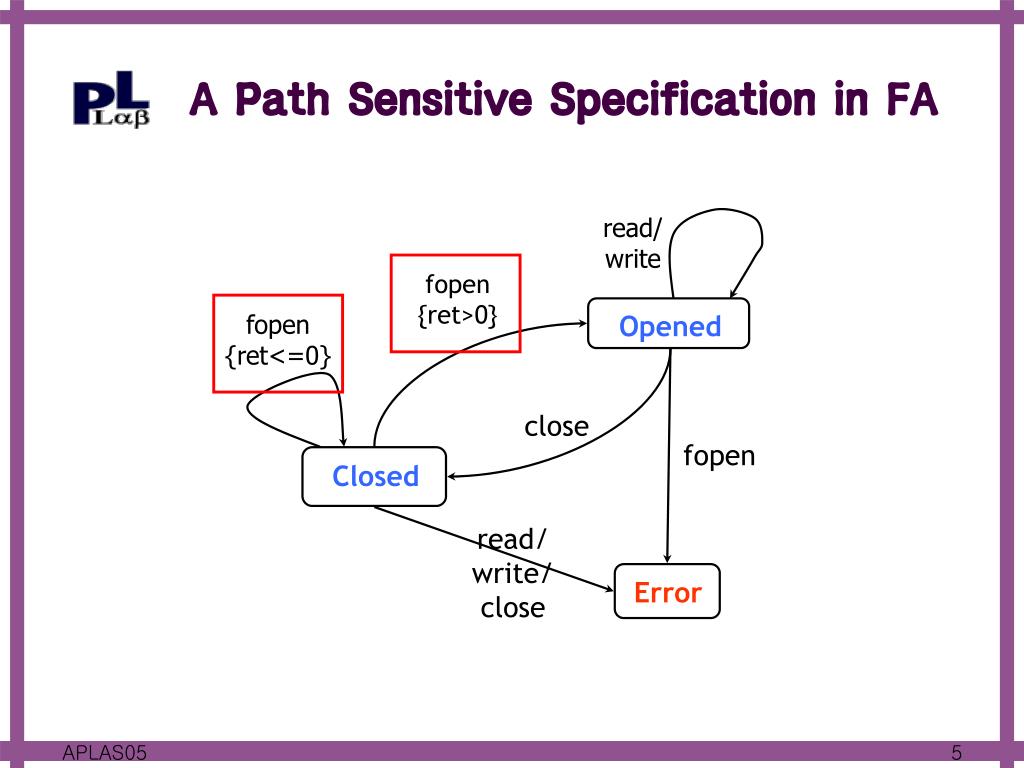 PL Lαβ

A Path Sensitive Specification in FA

read/ write

fopen {ret>0}

fopen {ret<=0}

Opened

close

fopen

Closed

read/ write/ close

Error

APLAS05

5